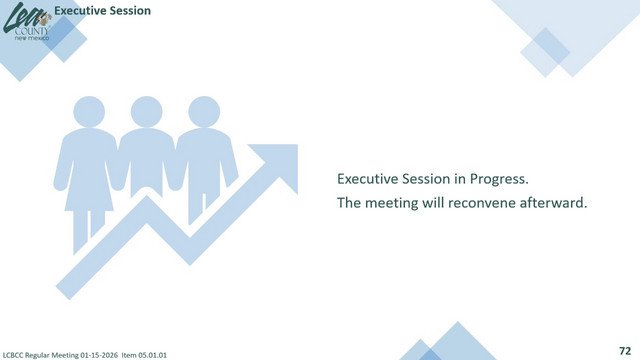 Lea COUNTY new mexico

Executive Session

Executive Session in Progress.

The meeting will reconvene afterward.

LCBCC Regular Meeting 01-15-2026 Item 05.01.01

72